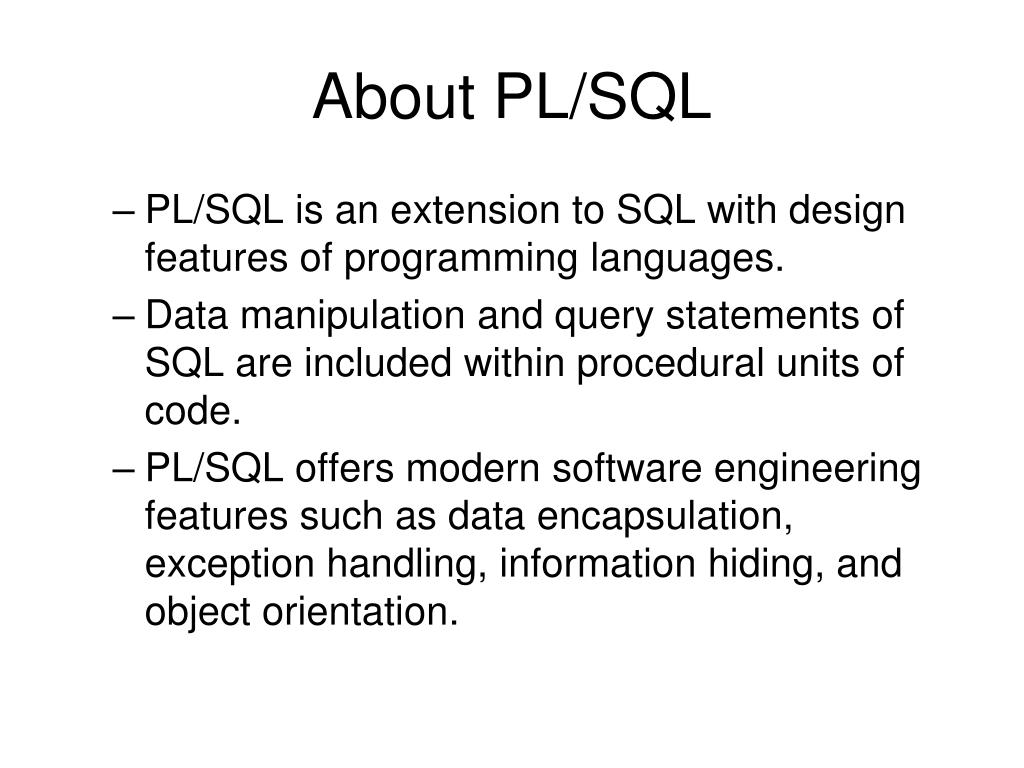 About PL/SQL

– PL/SQL is an extension to SQL with design features of programming languages.

– Data manipulation and query statements of SQL are included within procedural units of code.

– PL/SQL offers modern software engineering features such as data encapsulation, exception handling, information hiding, and object orientation.